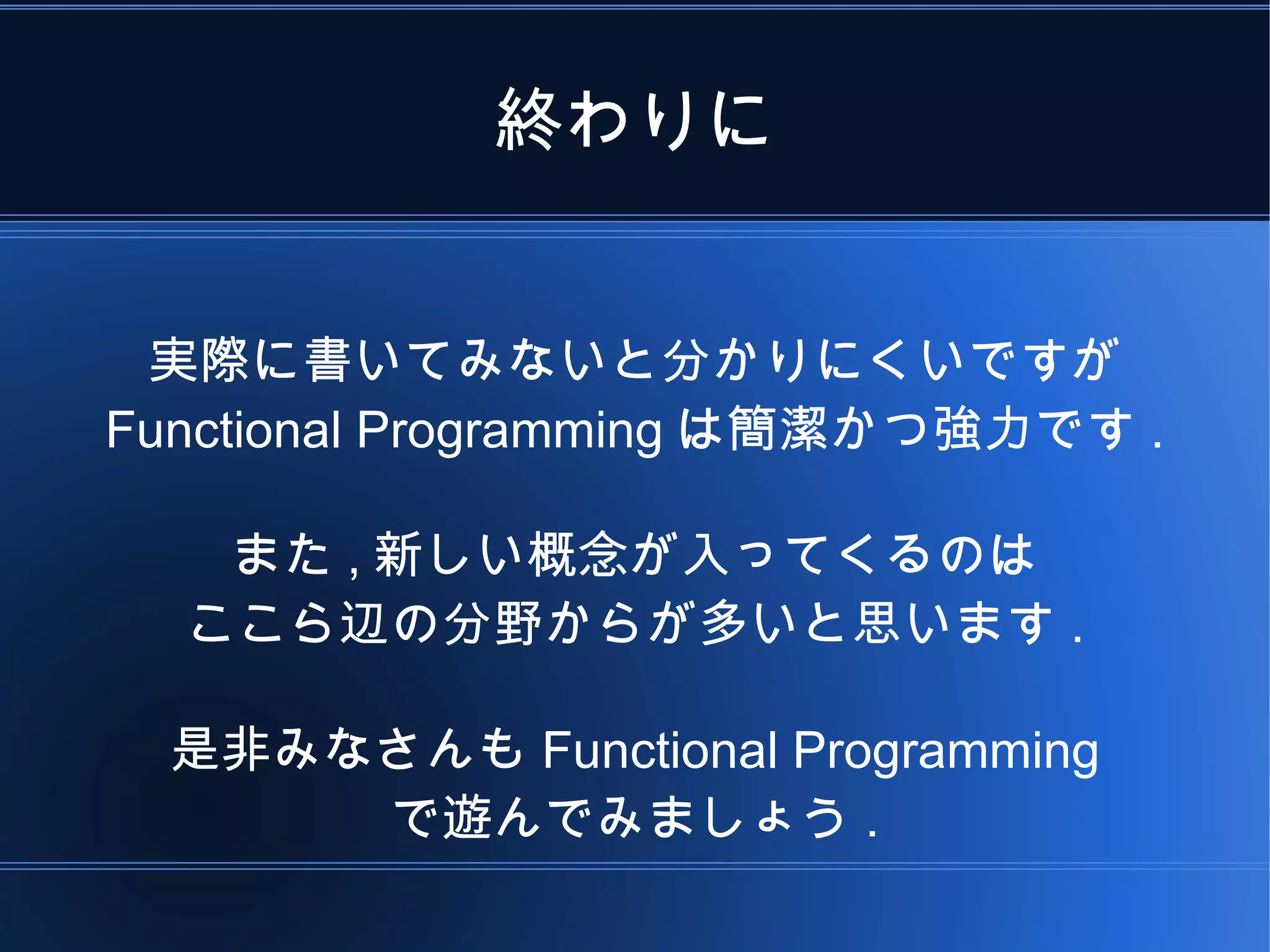 終わりに

実際に書いてみないと分かりにくいですが Functional Programming は簡潔かつ強力です .

また , 新しい概念が入ってくるのは ここら辺の分野からが多いと思います .

是非みなさんも Functional Programming で遊んでみましょう .